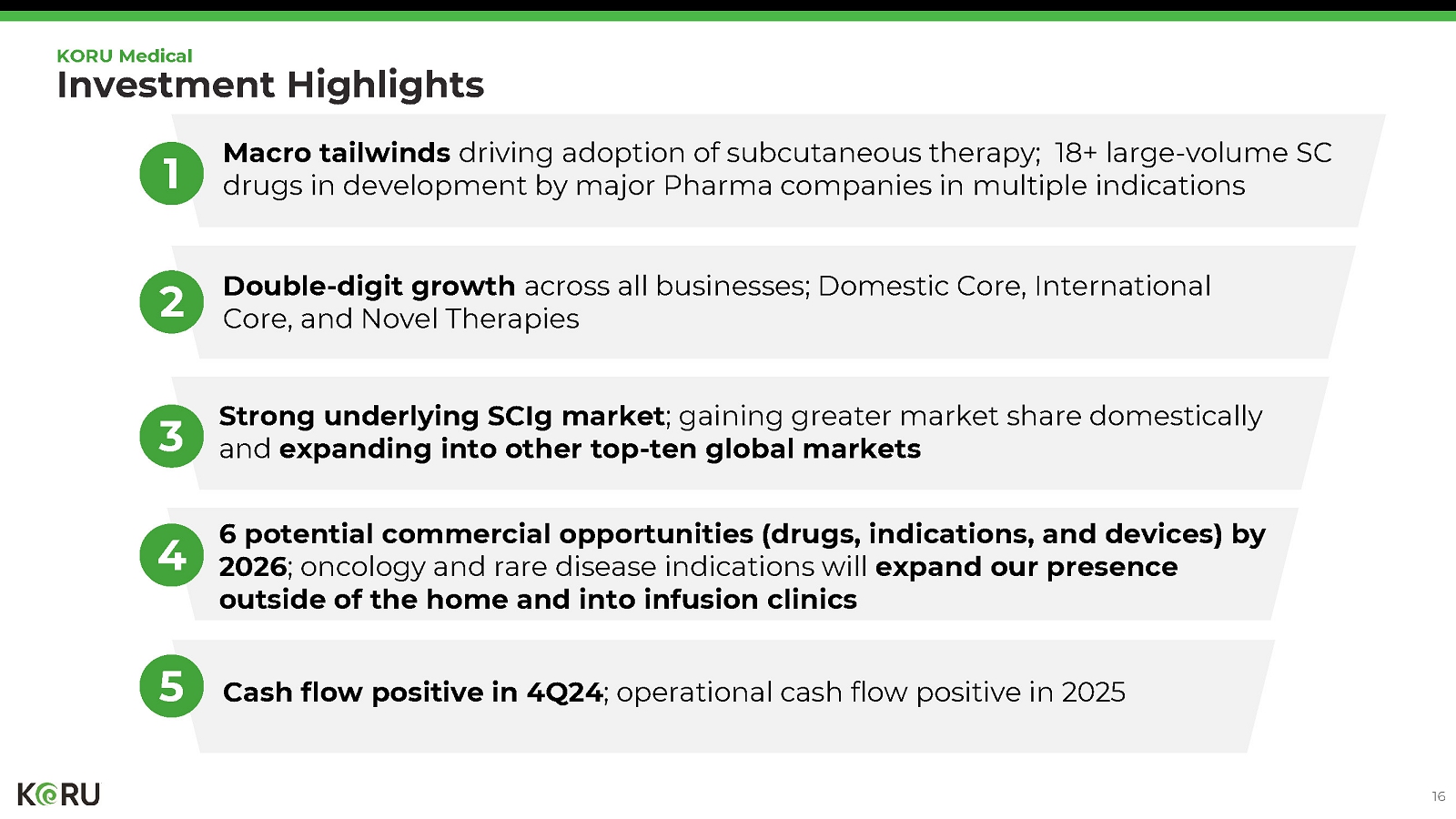 KORU Medical
Investment Highlights

1
Macro tailwinds driving adoption of subcutaneous therapy; 18+ large-volume SC drugs in development by major Pharma companies in multiple indications

2
Double-digit growth across all businesses; Domestic Core, International Core, and Novel Therapies

3
Strong underlying SCIg market; gaining greater market share domestically and expanding into other top-ten global markets

4
6 potential commercial opportunities (drugs, indications, and devices) by 2026; oncology and rare disease indications will expand our presence outside of the home and into infusion clinics

5
Cash flow positive in 4Q24; operational cash flow positive in 2025

KORU

16